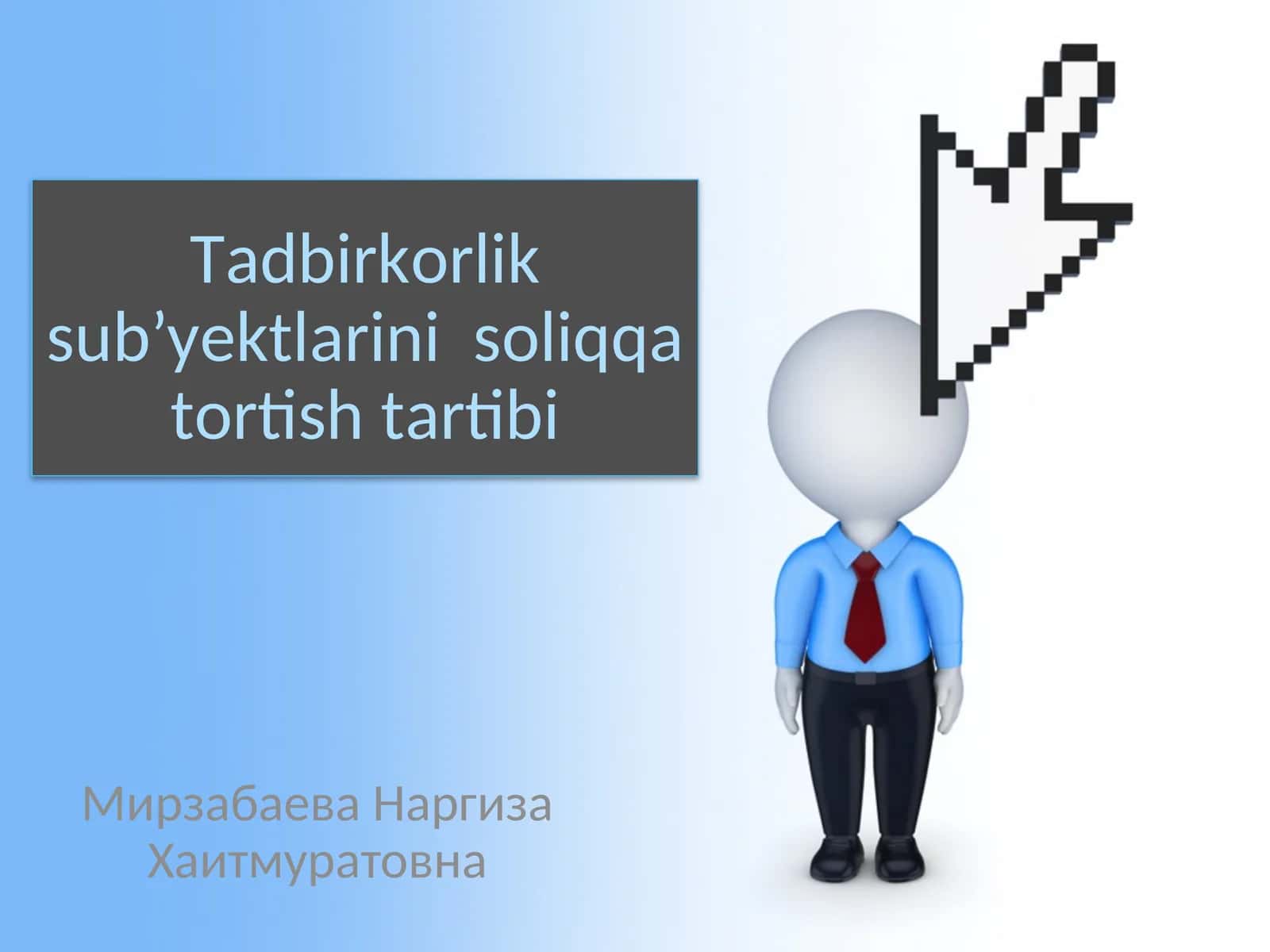 Tadbirkorlik sub’yektlarini soliqqa tortish tartibi

Мирзабаева Наргиза Хаитмуратовна